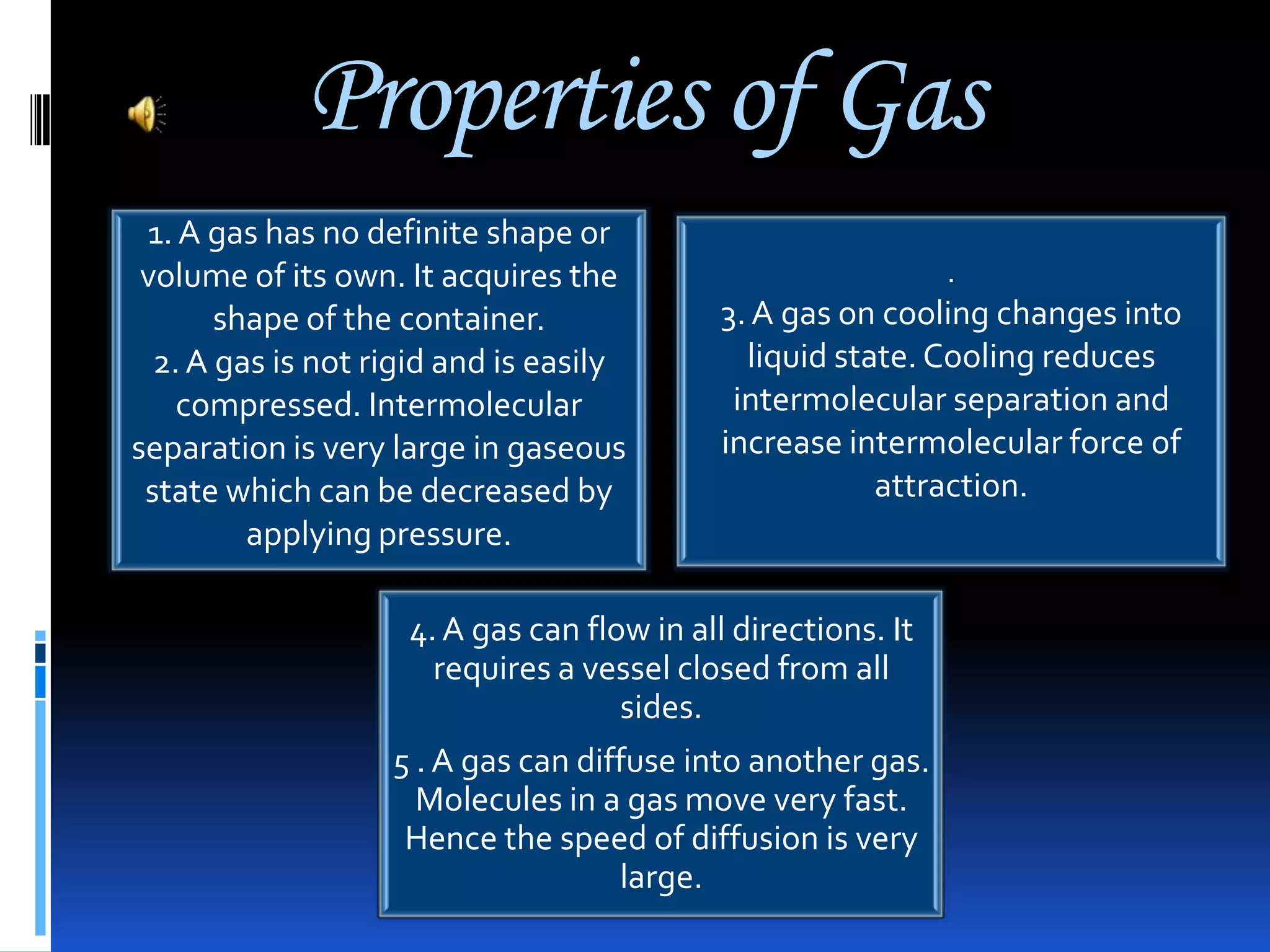 Properties of Gas

1. A gas has no definite shape or volume of its own. It acquires the shape of the container.
2. A gas is not rigid and is easily compressed. Intermolecular separation is very large in gaseous state which can be decreased by applying pressure.

.
3. A gas on cooling changes into liquid state. Cooling reduces intermolecular separation and increase intermolecular force of attraction.

4. A gas can flow in all directions. It requires a vessel closed from all sides.

5 . A gas can diffuse into another gas. Molecules in a gas move very fast. Hence the speed of diffusion is very large.